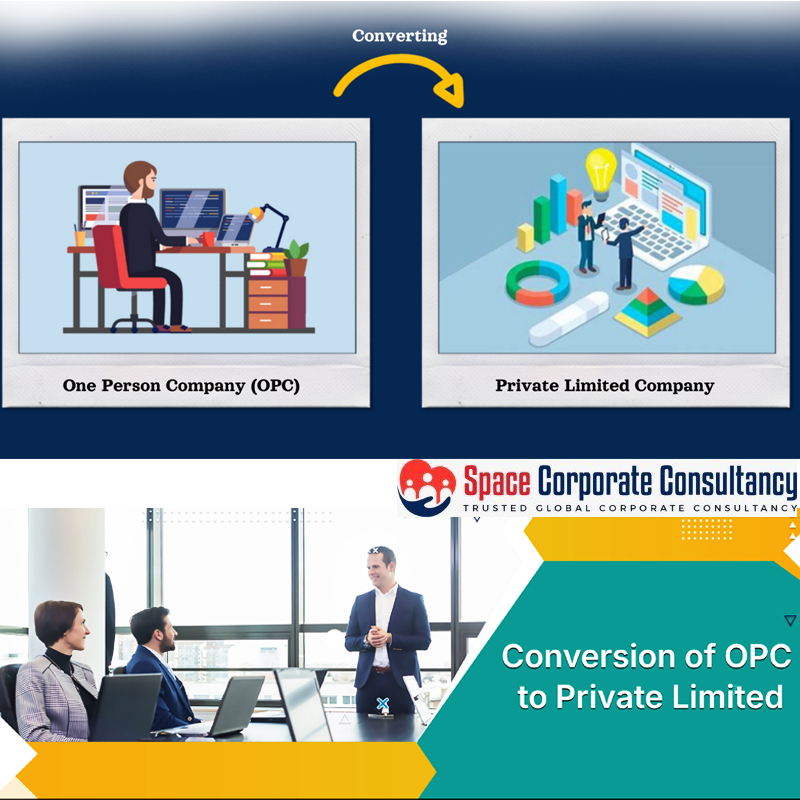 Converting

One Person Company (OPC)

Private Limited Company

Space Corporate Consultancy
TRUSTED GLOBAL CORPORATE CONSULTANCY

Conversion of OPC to Private Limited